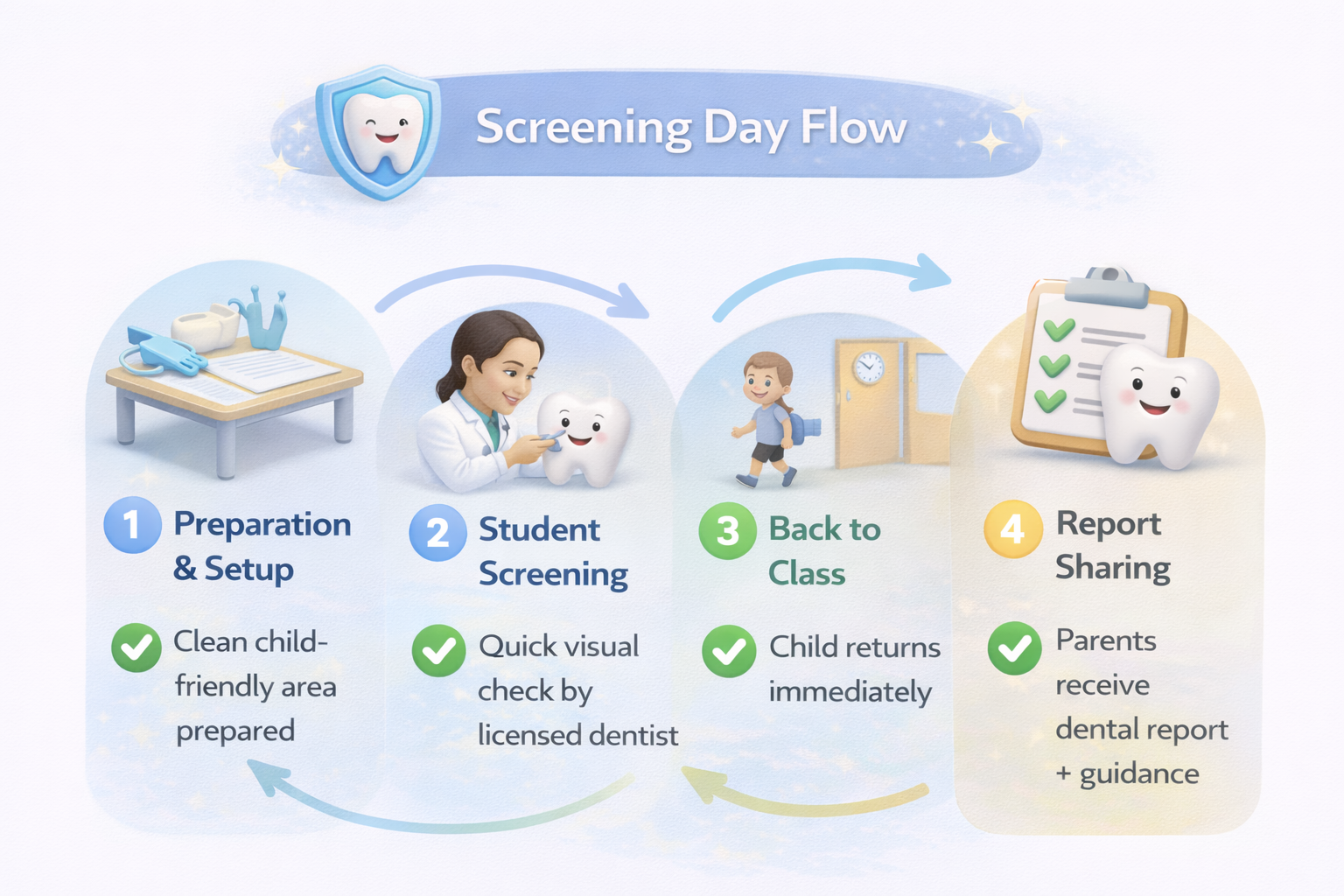 Screening Day Flow

1 Preparation & Setup

Clean child-friendly area prepared

2 Student Screening

Quick visual check by licensed dentist

3 Back to Class

Child returns immediately

4 Report Sharing

Parents receive dental report + guidance